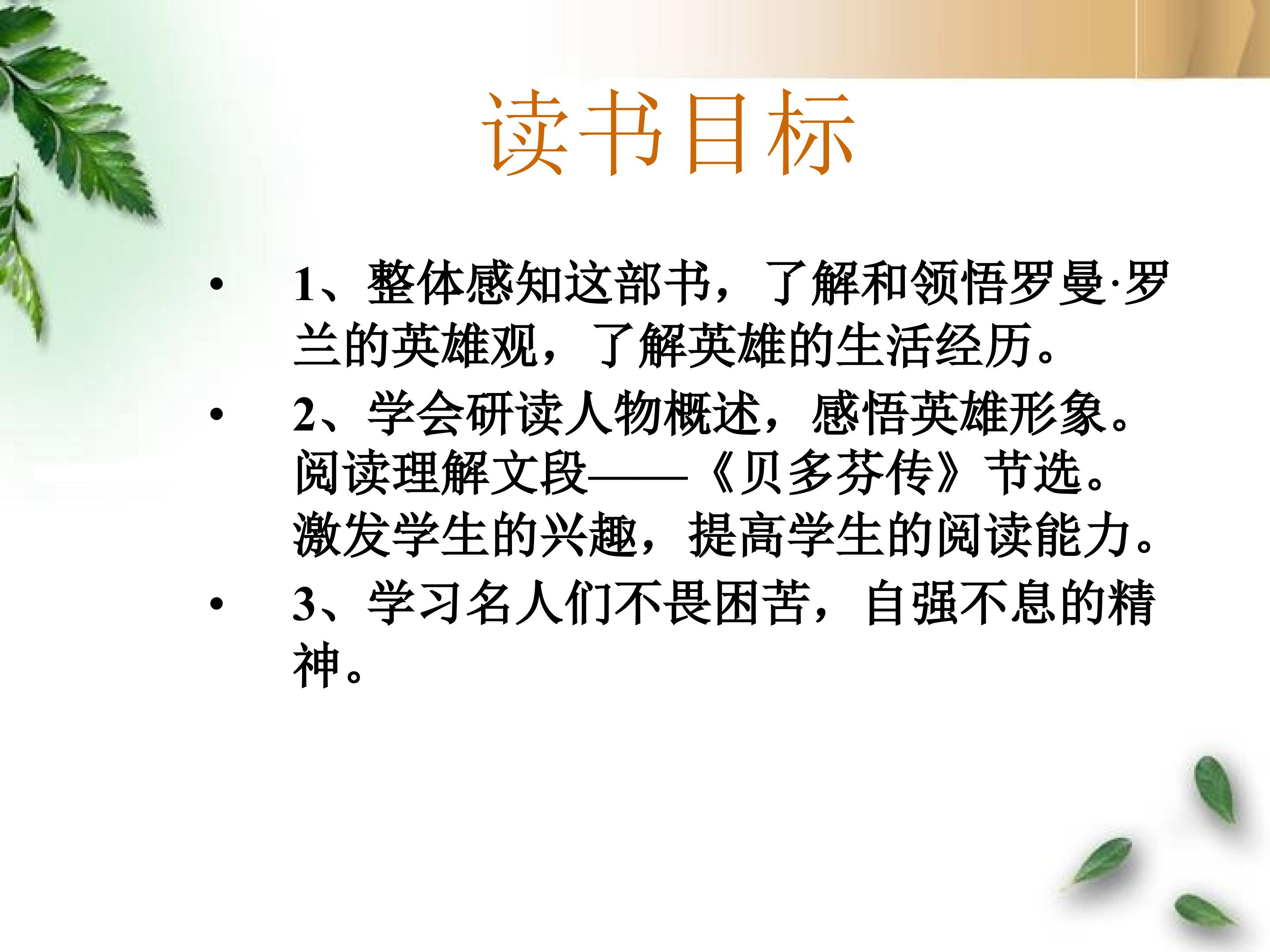 读书目标

• 1、整体感知这部书，了解和领悟罗曼·罗兰的英雄观，了解英雄的生活经历。

• 2、学会研读人物概述，感悟英雄形象。阅读理解文段——《贝多芬传》节选。激发学生的兴趣，提高学生的阅读能力。

• 3、学习名人们不畏困苦，自强不息的精神。